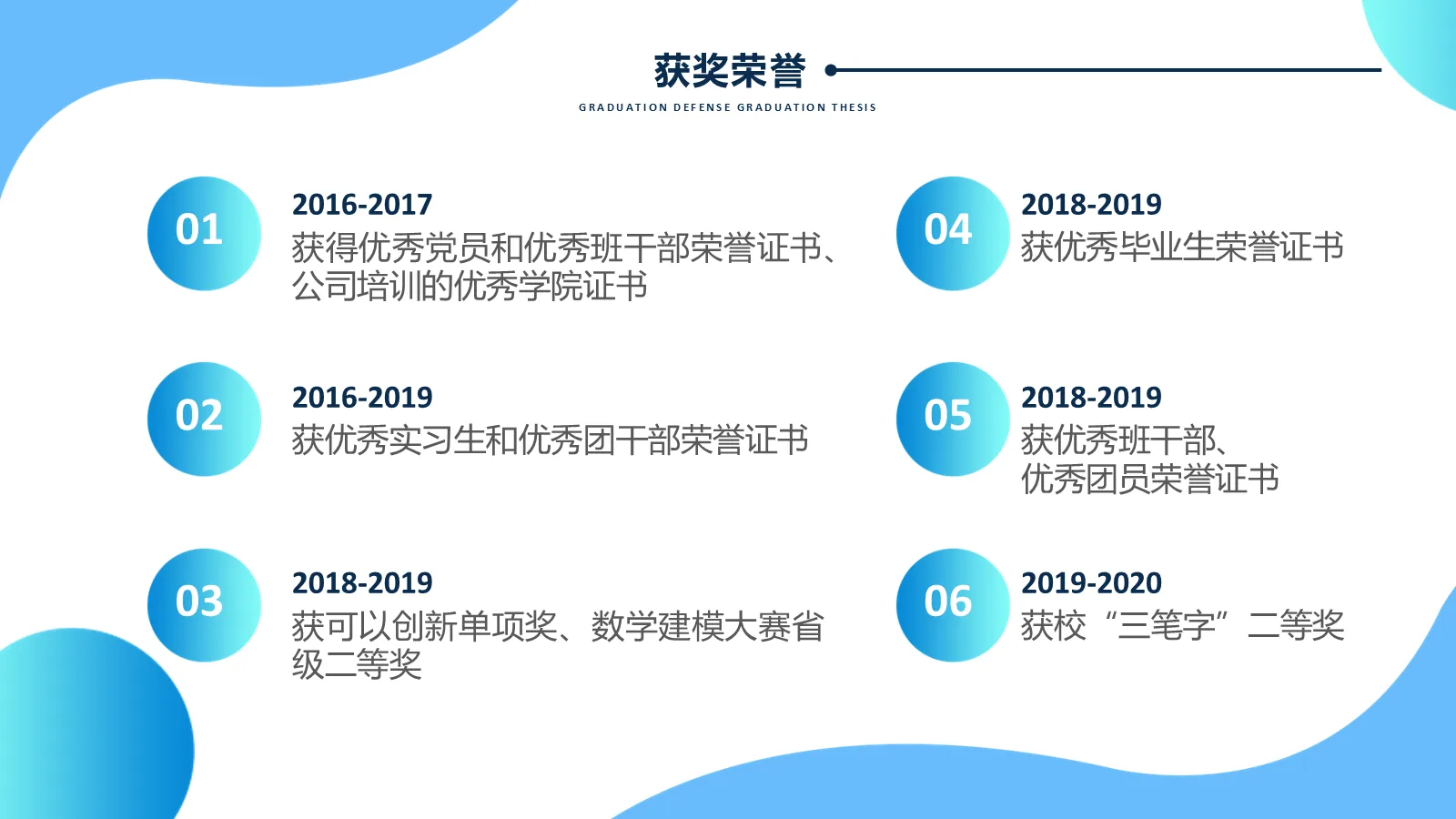 获奖荣誉

GRADUATION DEFENSE GRADUATION THESIS

01

2016-2017
获得优秀党员和优秀班干部荣誉证书、公司培训的优秀学院证书

02

2016-2019
获优秀实习生和优秀团干部荣誉证书

03

2018-2019
获可以创新单项奖、数学建模大赛省级二等奖

04

2018-2019
获优秀毕业生荣誉证书

05

2018-2019
获优秀班干部、优秀团员荣誉证书

06

2019-2020
获校“三笔字”二等奖